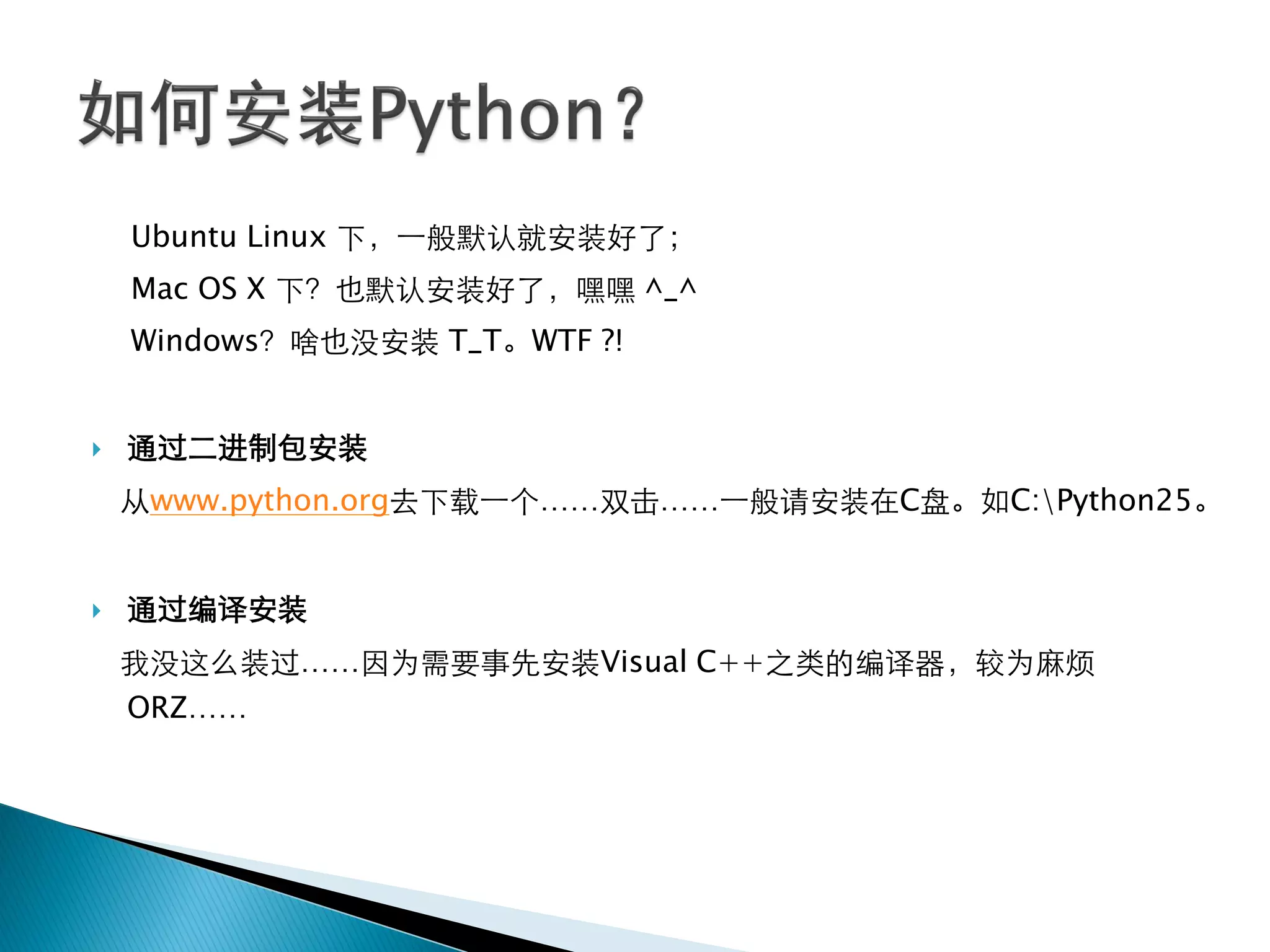 如何安装Python?

Ubuntu Linux 下，一般默认就安装好了;

Mac OS X 下？也默认安装好了，嘿嘿 ^_^

Windows？啥也没安装 T_T。WTF ?!

通过二进制包安装

从www.python.org去下载一个……双击……一般请安装在C盘。如C:\Python25。

通过编译安装

我没这么装过……因为需要事先安装Visual C++之类的编译器，较为麻烦 ORZ……